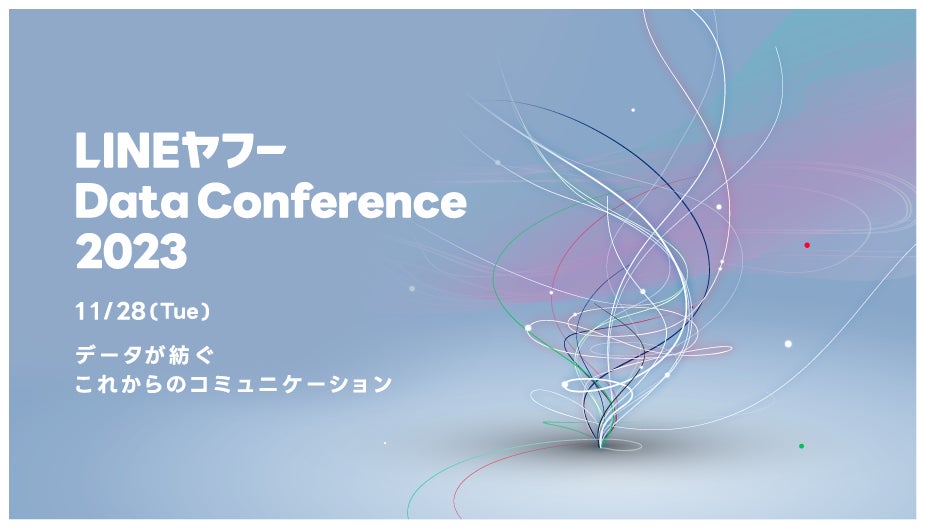 LINEヤフー
Data Conference
2023

11/28（Tue）

データが紡ぐ
これからのコミュニケーション